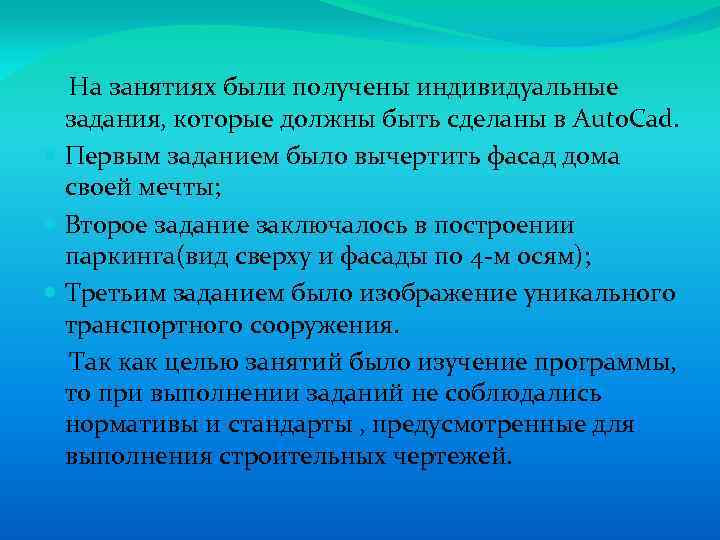 На занятиях были получены индивидуальные задания, которые должны быть сделаны в AutoCad.

Первым заданием было вычертить фасад дома своей мечты;

Второе задание заключалось в построении паркинга(вид сверху и фасады по 4-м осям);

Третьим заданием было изображение уникального транспортного сооружения.

Так как целью занятий было изучение программы, то при выполнении заданий не соблюдались нормативы и стандарты , предусмотренные для выполнения строительных чертежей.